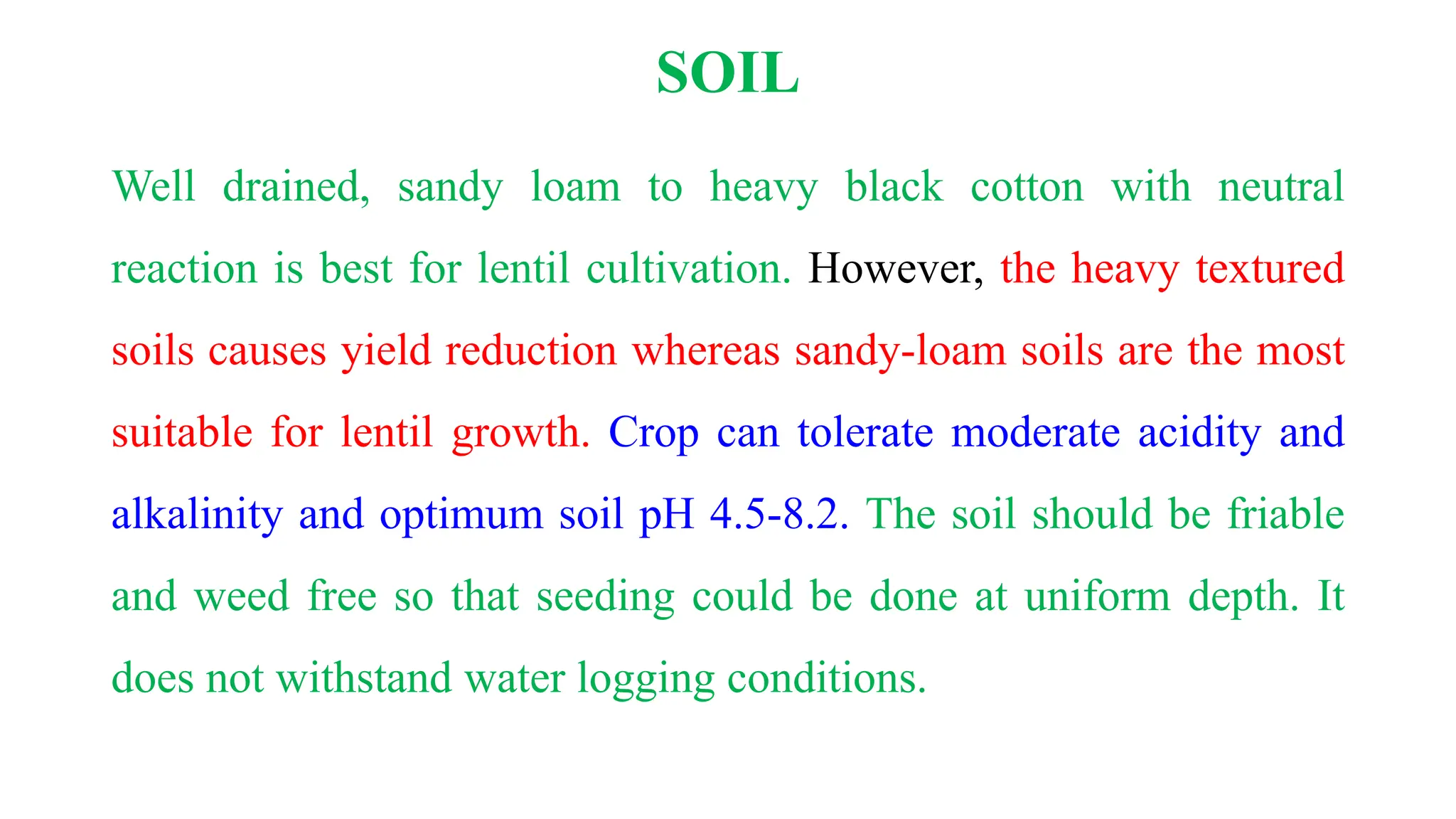 SOIL

Well drained, sandy loam to heavy black cotton with neutral reaction is best for lentil cultivation. However, the heavy textured soils causes yield reduction whereas sandy-loam soils are the most suitable for lentil growth. Crop can tolerate moderate acidity and alkalinity and optimum soil pH 4.5-8.2. The soil should be friable and weed free so that seeding could be done at uniform depth. It does not withstand water logging conditions.